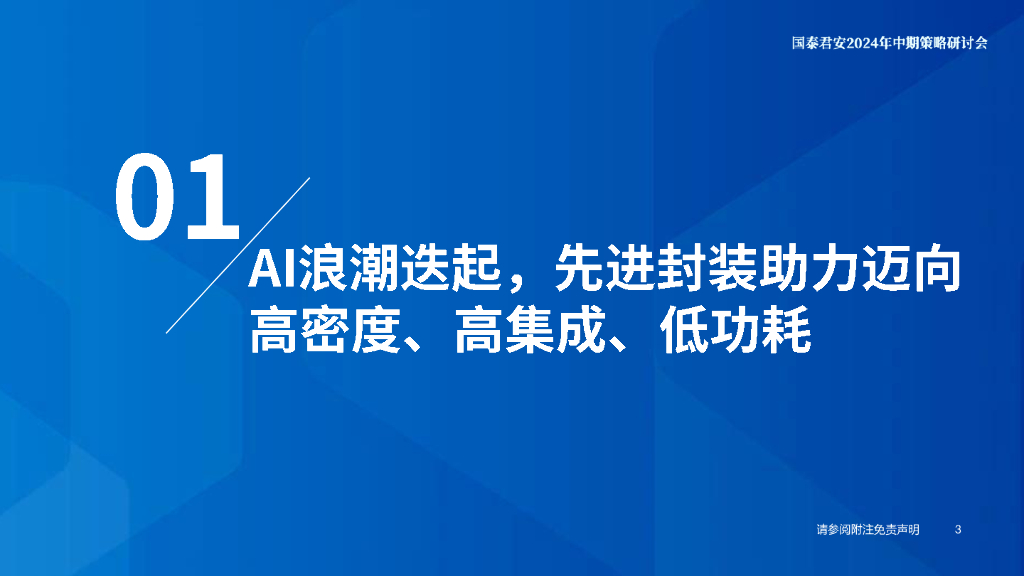 国泰君安2024年中期策略研讨会

01

AI浪潮迭起，先进封装助力迈向高密度、高集成、低功耗

请参阅附注免责声明 3